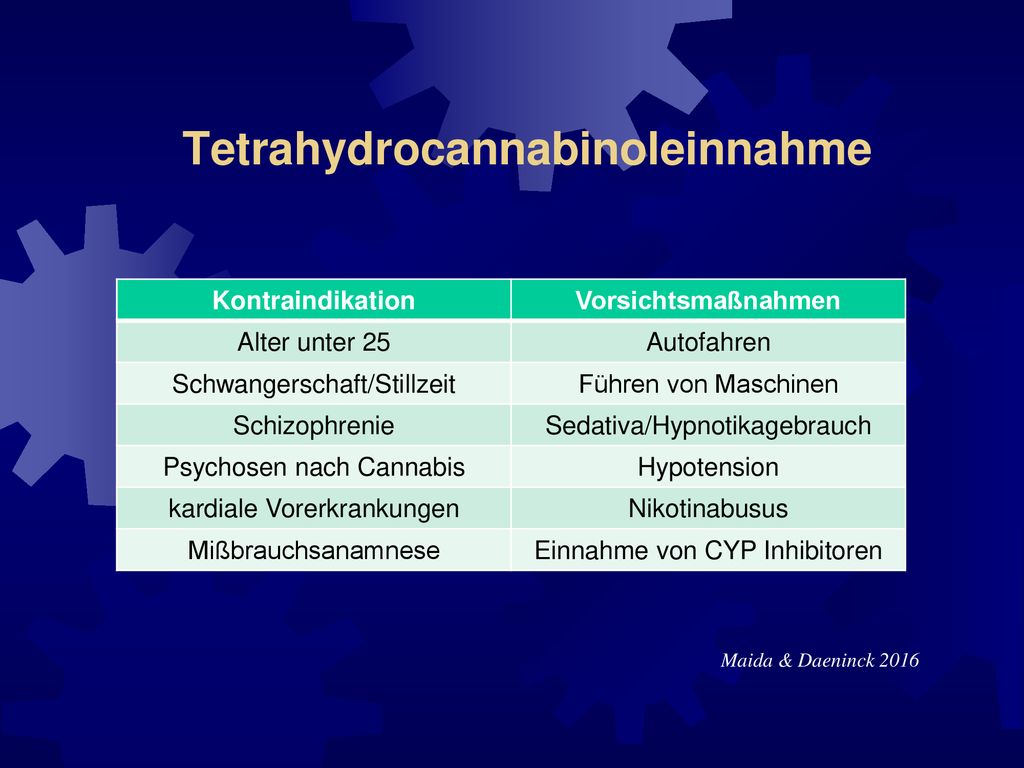 Tetrahydrocannabinoleinnahme

| Kontraindikation | Vorsichtsmaßnahmen |
|---|---|
| Alter unter 25 | Autofahren |
| Schwangerschaft/Stillzeit | Führen von Maschinen |
| Schizophrenie | Sedativa/Hypnotikagebrauch |
| Psychosen nach Cannabis | Hypotension |
| kardiale Vorerkrankungen | Nikotinabusus |
| Mißbrauchsanamnese | Einnahme von CYP Inhibitoren |

Maida & Daeninck 2016